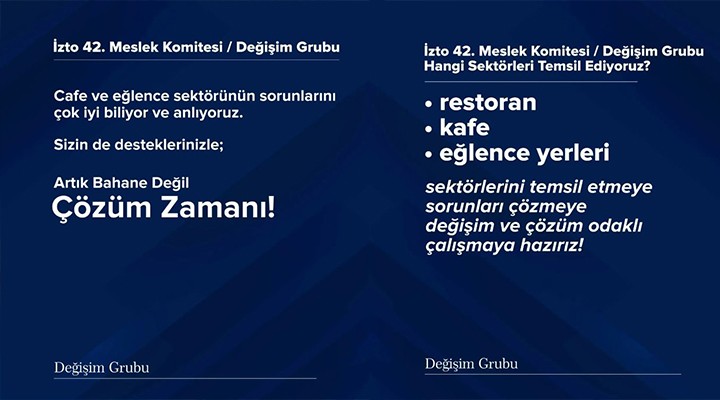 İzto 42. Meslek Komitesi / Değişim Grubu

Cafe ve eğlence sektörünün sorunlarını çok iyi biliyor ve anlıyoruz.

Sizin de desteklerinizle;

Artık Bahane Değil
Çözüm Zamanı!

Değişim Grubu

İzto 42. Meslek Komitesi / Değişim Grubu
Hangi Sektörleri Temsil Ediyoruz?

• restoran
• kafe
• eğlence yerleri

sektörlerini temsil etmeye sorunları çözmeye değişim ve çözüm odaklı çalışmaya hazırız!

Değişim Grubu